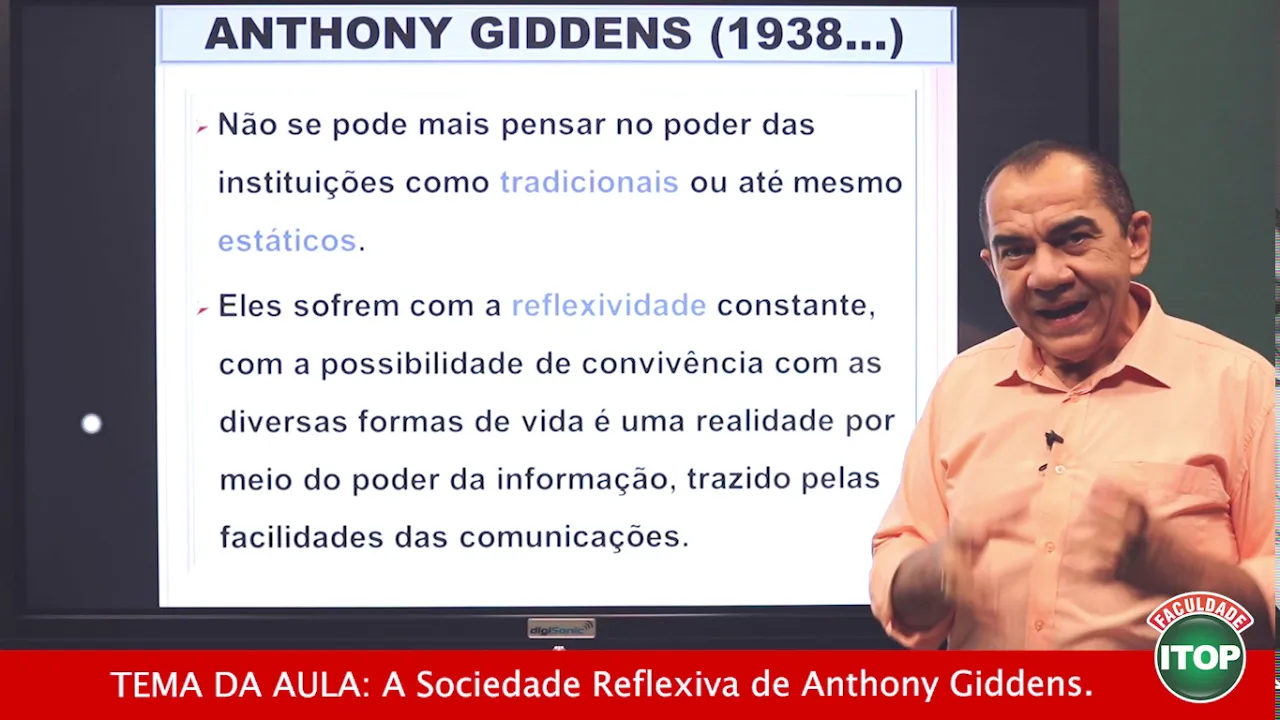 ANTHONY GIDDENS (1938...)

Não se pode mais pensar no poder das instituições como tradicionais ou até mesmo estáticos.

Eles sofrem com a reflexividade constante, com a possibilidade de convivência com as diversas formas de vida é uma realidade por meio do poder da informação, trazido pelas facilidades das comunicações.

digiSonic

FACULDADE
ITOP

TEMA DA AULA: A Sociedade Reflexiva de Anthony Giddens.